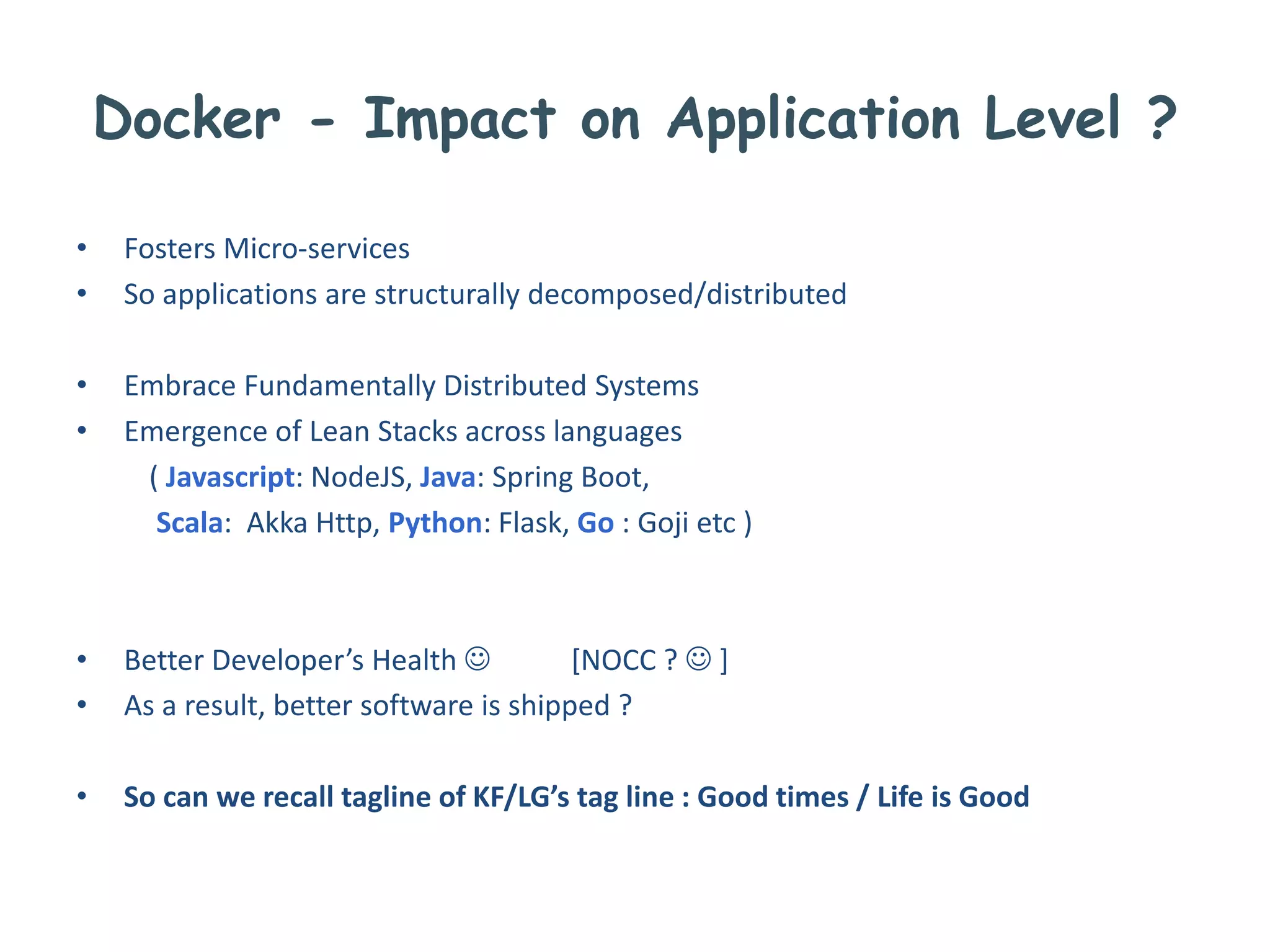 Docker - Impact on Application Level ?

• Fosters Micro-services
• So applications are structurally decomposed/distributed

• Embrace Fundamentally Distributed Systems
• Emergence of Lean Stacks across languages
( Javascript: NodeJS, Java: Spring Boot,
Scala: Akka Http, Python: Flask, Go : Goji etc )

• Better Developer's Health ☺ [NOCC ? ☺ ]
• As a result, better software is shipped ?

• So can we recall tagline of KF/LG's tag line : Good times / Life is Good